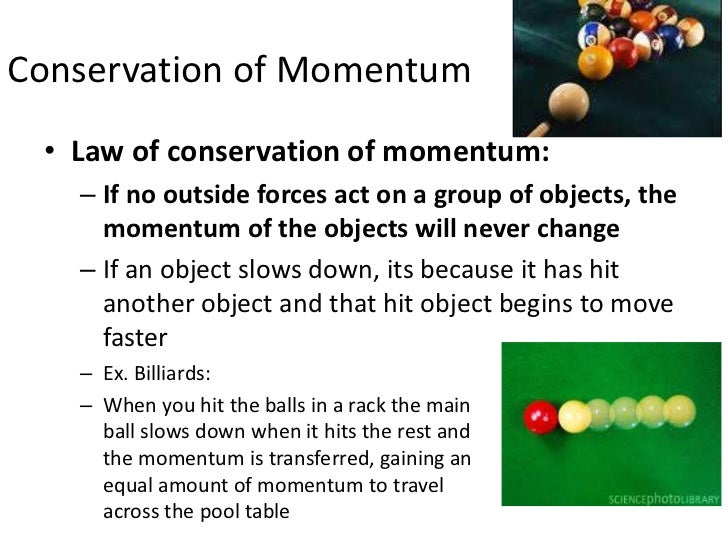 Conservation of Momentum

• Law of conservation of momentum:

– If no outside forces act on a group of objects, the momentum of the objects will never change

– If an object slows down, its because it has hit another object and that hit object begins to move faster

– Ex. Billiards:

– When you hit the balls in a rack the main ball slows down when it hits the rest and the momentum is transferred, gaining an equal amount of momentum to travel across the pool table

SCIENCEphotoLIBRARY